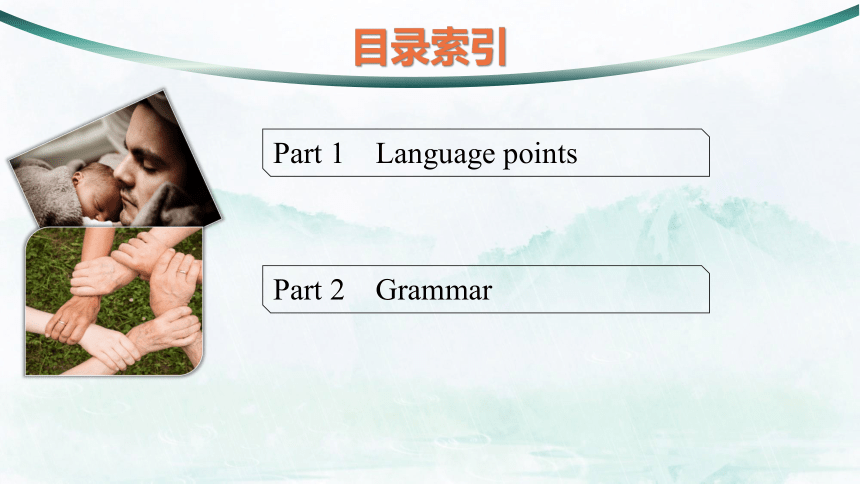 目录索引

Part 1 Language points

Part 2 Grammar